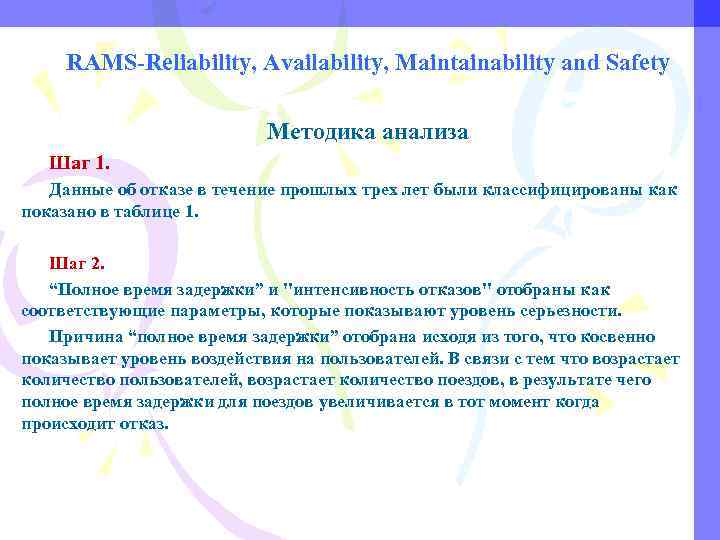 RAMS-Reliability, Availability, Maintainability and Safety

Методика анализа

Шаг 1.

Данные об отказе в течение прошлых трех лет были классифицированы как показано в таблице 1.

Шаг 2.

“Полное время задержки” и "интенсивность отказов" отобраны как соответствующие параметры, которые показывают уровень серьезности.

Причина “полное время задержки” отобрана исходя из того, что косвенно показывает уровень воздействия на пользователей. В связи с тем что возрастает количество пользователей, возрастает количество поездов, в результате чего полное время задержки для поездов увеличивается в тот момент когда происходит отказ.